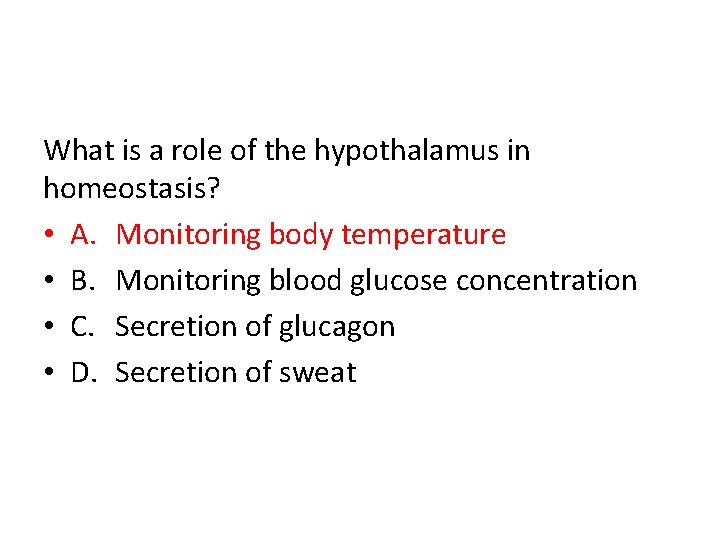 What is a role of the hypothalamus in homeostasis?

• A. Monitoring body temperature
• B. Monitoring blood glucose concentration
• C. Secretion of glucagon
• D. Secretion of sweat